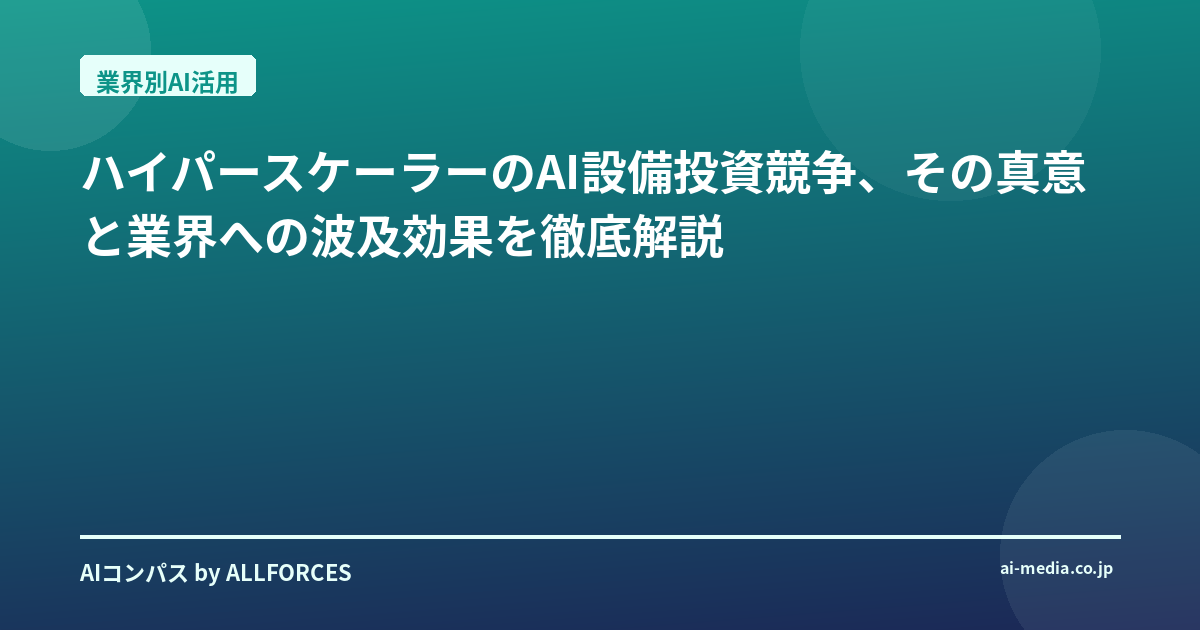 業界別AI活用

ハイパースケーラーのAI設備投資競争、その真意と業界への波及効果を徹底解説

AIコンパス by ALLFORCES

ai-media.co.jp